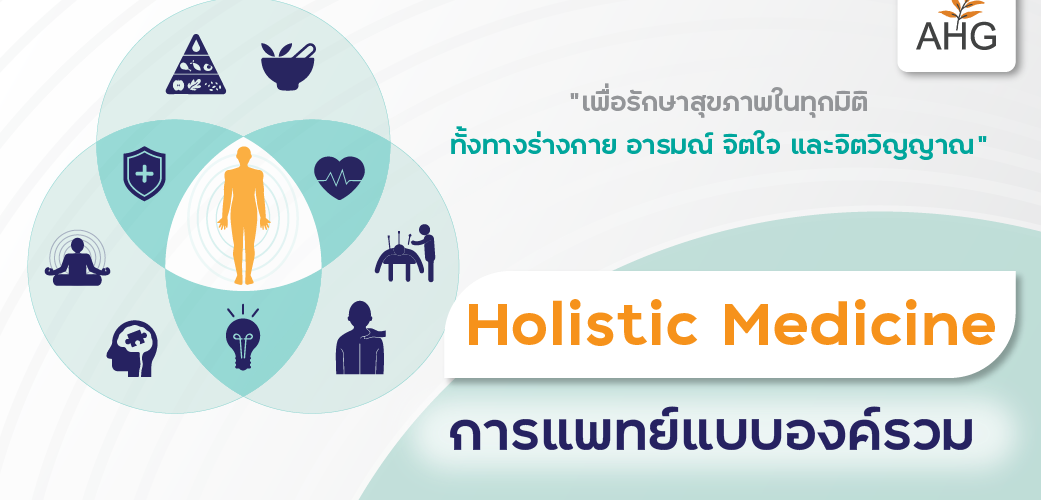 AHG

"เพื่อรักษาสุขภาพในทุกมิติ
ทั้งทางร่างกาย อารมณ์ จิตใจ และจิตวิญญาณ"

Holistic Medicine

การแพทย์แบบองค์รวม